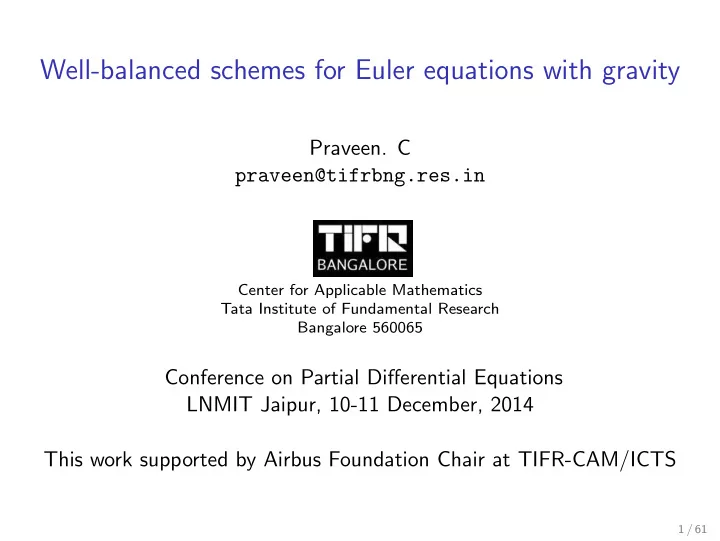 Well-balanced schemes for Euler equations with gravity

Praveen. C
praveen@tifrbng.res.in

TIFR
BANGALORE

Center for Applicable Mathematics
Tata Institute of Fundamental Research
Bangalore 560065

Conference on Partial Differential Equations
LNMIT Jaipur, 10-11 December, 2014

This work supported by Airbus Foundation Chair at TIFR-CAM/ICTS

1 / 61